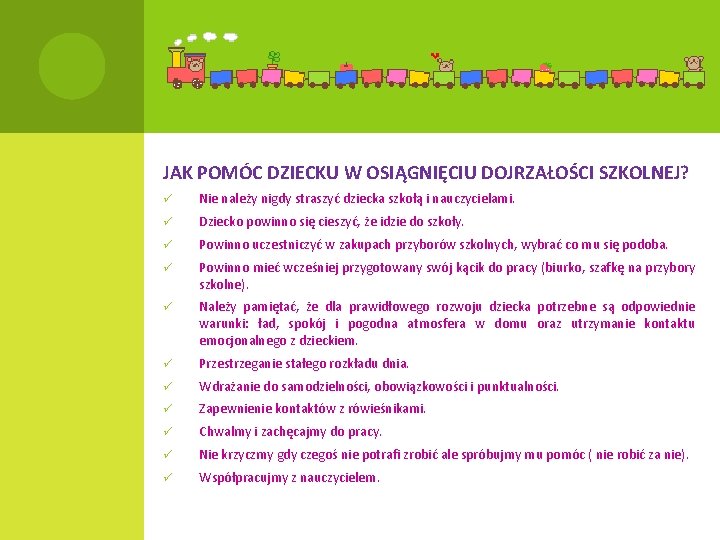 JAK POMÓC DZIECKU W OSIĄGNIĘCIU DOJRZAŁOŚCI SZKOLNEJ?

✓ Nie należy nigdy straszyć dziecka szkołą i nauczycielami.

✓ Dziecko powinno się cieszyć, że idzie do szkoły.

✓ Powinno uczestniczyć w zakupach przyborów szkolnych, wybrać co mu się podoba.

✓ Powinno mieć wcześniej przygotowany swój kącik do pracy (biurko, szafkę na przybory szkolne).

✓ Należy pamiętać, że dla prawidłowego rozwoju dziecka potrzebne są odpowiednie warunki: ład, spokój i pogodna atmosfera w domu oraz utrzymanie kontaktu emocjonalnego z dzieckiem.

✓ Przestrzeganie stałego rozkładu dnia.

✓ Wdrażanie do samodzielności, obowiązkowości i punktualności.

✓ Zapewnienie kontaktów z rówieśnikami.

✓ Chwalmy i zachęcajmy do pracy.

✓ Nie krzyczmy gdy czegoś nie potrafi zrobić ale spróbujmy mu pomóc ( nie robić za nie).

✓ Współpracujmy z nauczycielem.